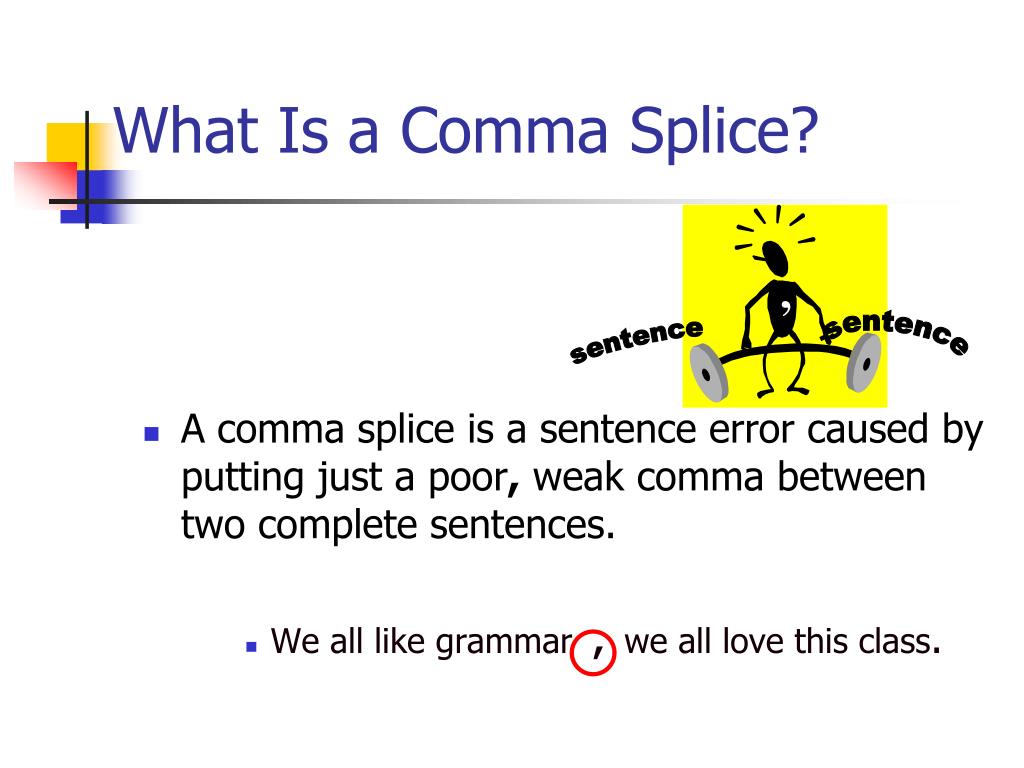 What Is a Comma Splice?

sentence , sentence

A comma splice is a sentence error caused by putting just a poor, weak comma between two complete sentences.

We all like grammar , we all love this class.